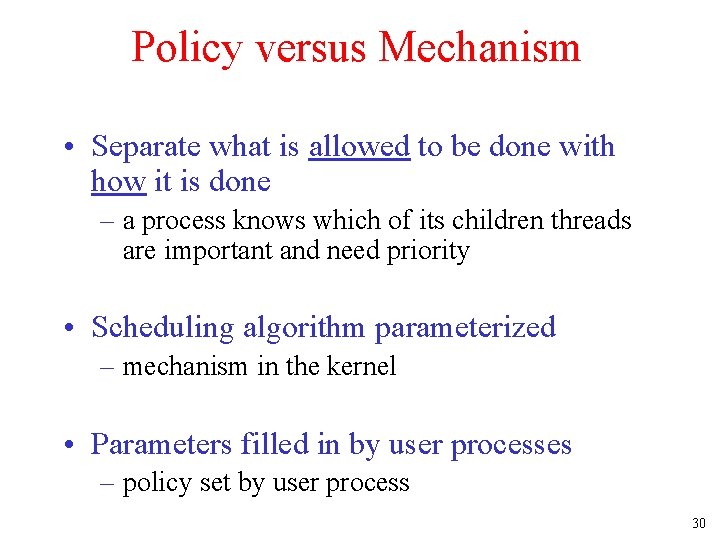 Policy versus Mechanism

• Separate what is allowed to be done with how it is done
– a process knows which of its children threads are important and need priority

• Scheduling algorithm parameterized
– mechanism in the kernel

• Parameters filled in by user processes
– policy set by user process

30